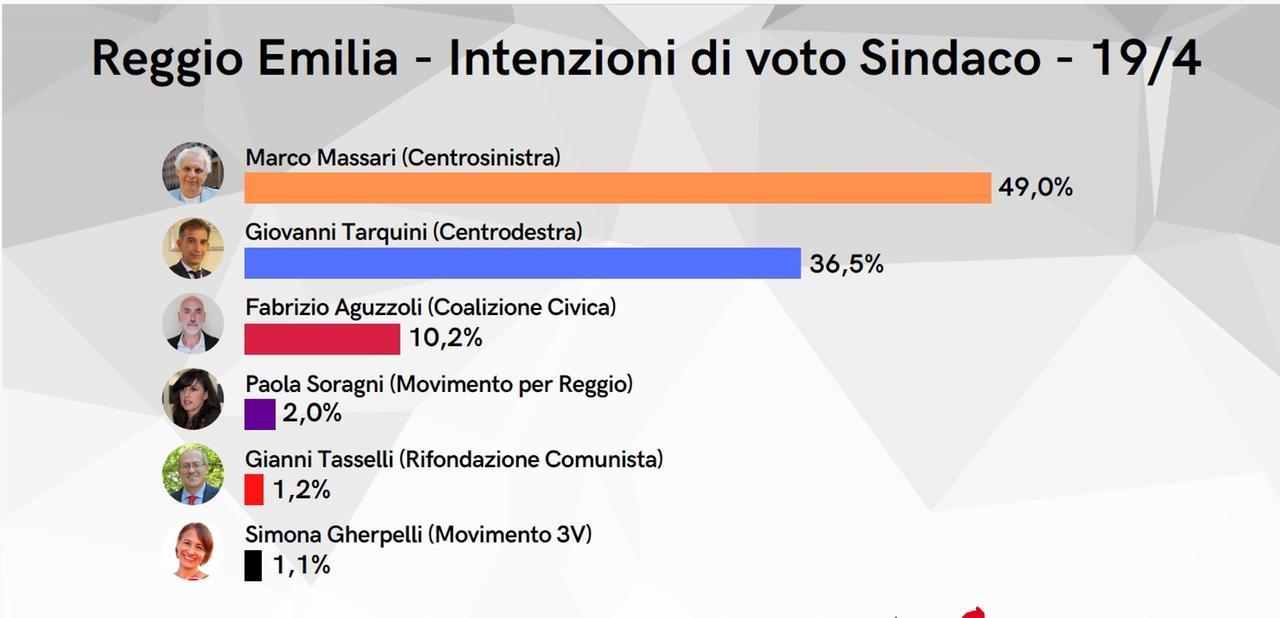 Reggio Emilia - Intenzioni di voto Sindaco - 19/4

Marco Massari (Centrosinistra)
49,0%

Giovanni Tarquini (Centrodestra)
36,5%

Fabrizio Aguzzoli (Coalizione Civica)
10,2%

Paola Soragni (Movimento per Reggio)
2,0%

Gianni Tasselli (Rifondazione Comunista)
1,2%

Simona Gherpelli (Movimento 3V)
1,1%